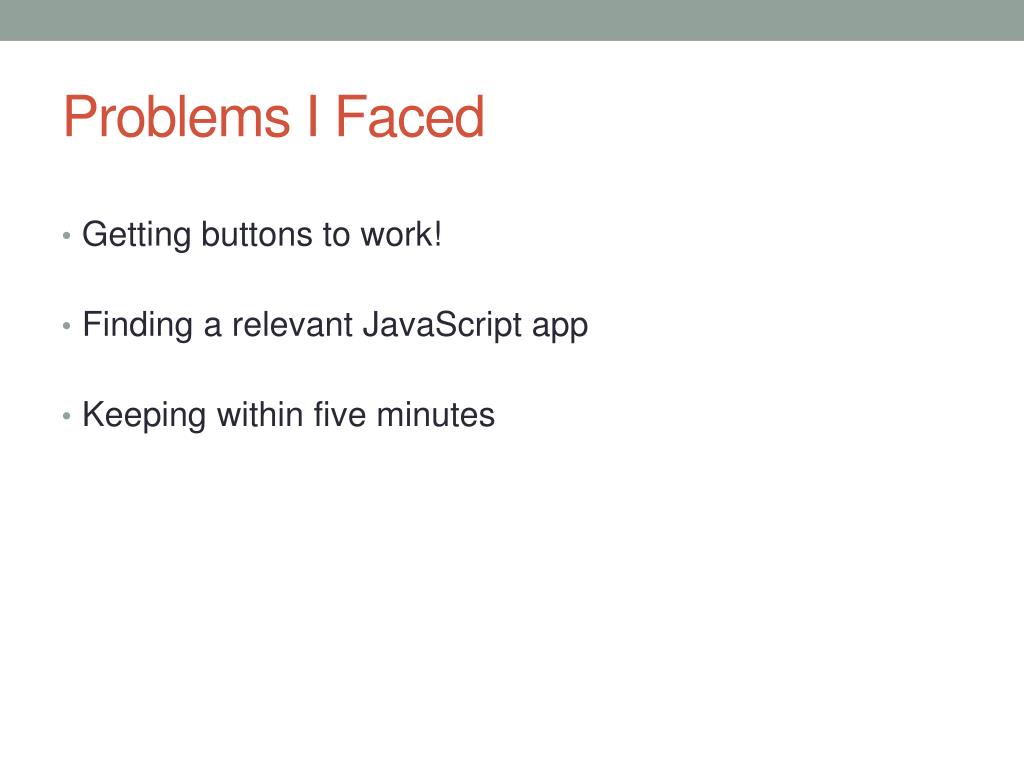 Problems I Faced

• Getting buttons to work!

• Finding a relevant JavaScript app

• Keeping within five minutes